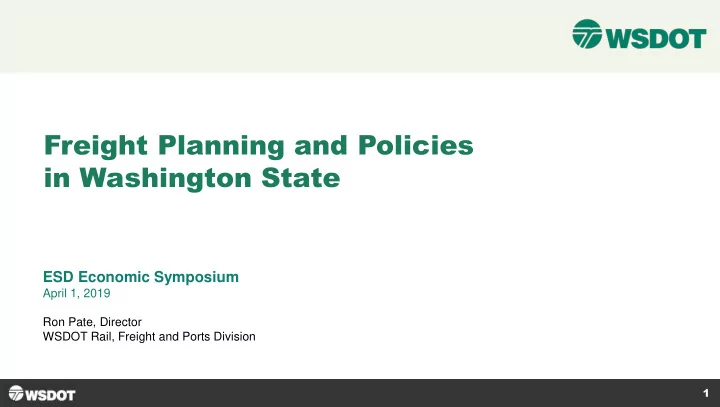 WSDOT

Freight Planning and Policies in Washington State

ESD Economic Symposium
April 1, 2019

Ron Pate, Director
WSDOT Rail, Freight and Ports Division

WSDOT

1